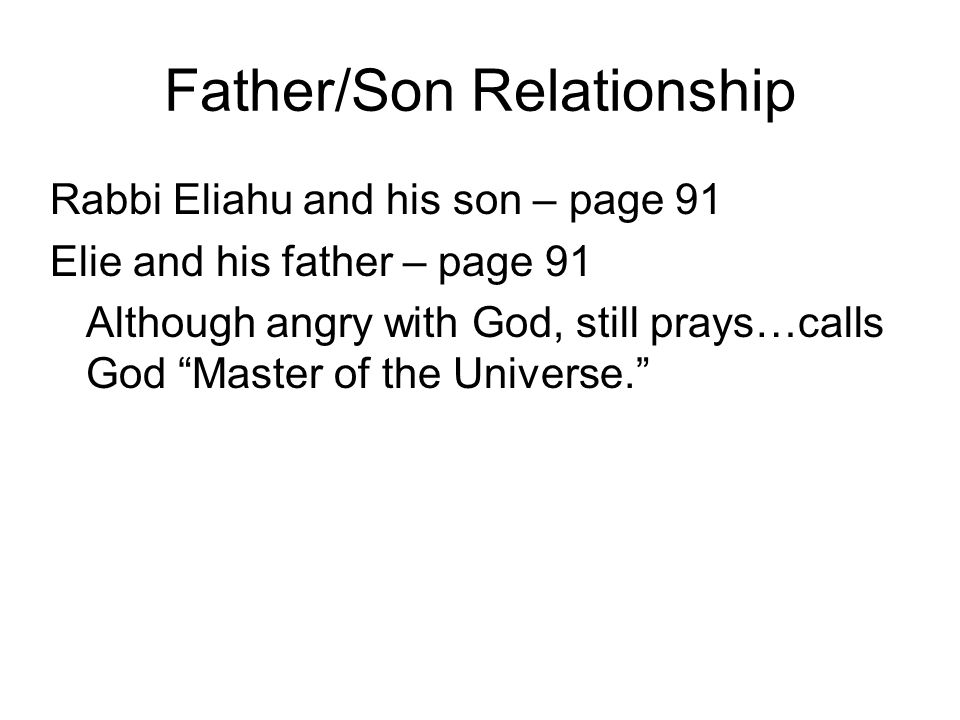 Father/Son Relationship

Rabbi Eliahu and his son – page 91

Elie and his father – page 91

Although angry with God, still prays…calls God “Master of the Universe.”